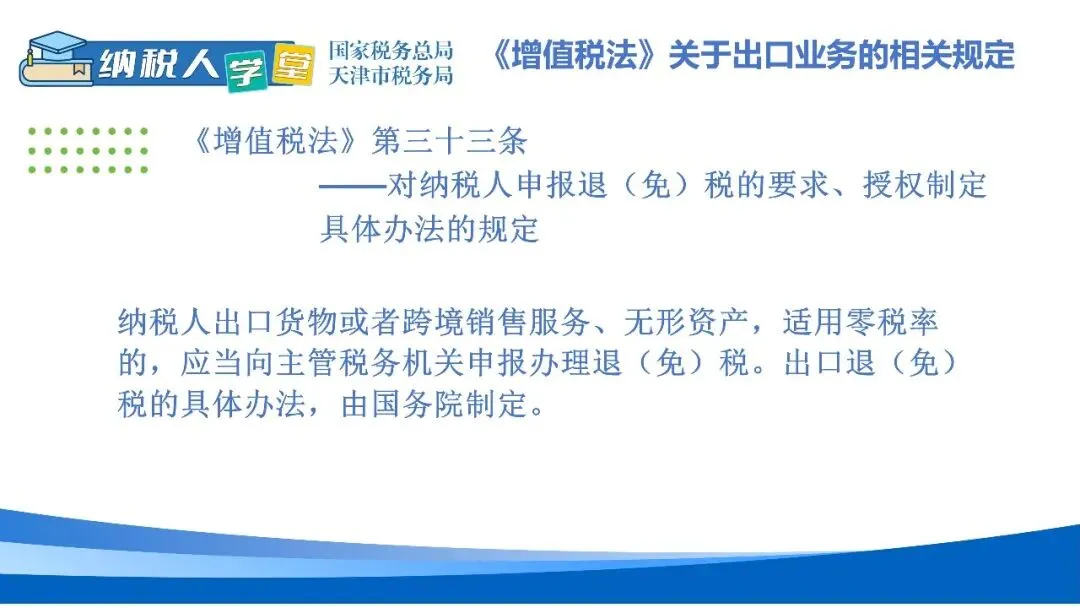 纳税人学堂

国家税务总局
天津市税务局

《增值税法》关于出口业务的相关规定

《增值税法》第三十三条
——对纳税人申报退（免）税的要求、授权制定具体办法的规定

纳税人出口货物或者跨境销售服务、无形资产，适用零税率的，应当向主管税务机关申报办理退（免）税。出口退（免）税的具体办法，由国务院制定。